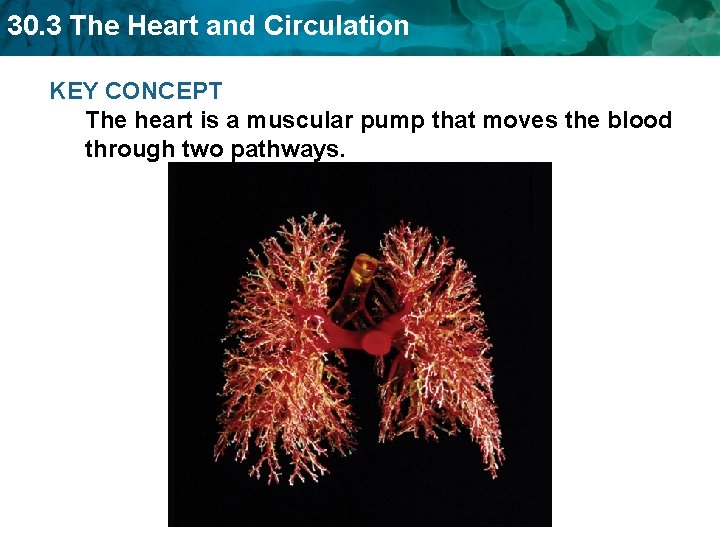 30.3 The Heart and Circulation

KEY CONCEPT

The heart is a muscular pump that moves the blood through two pathways.